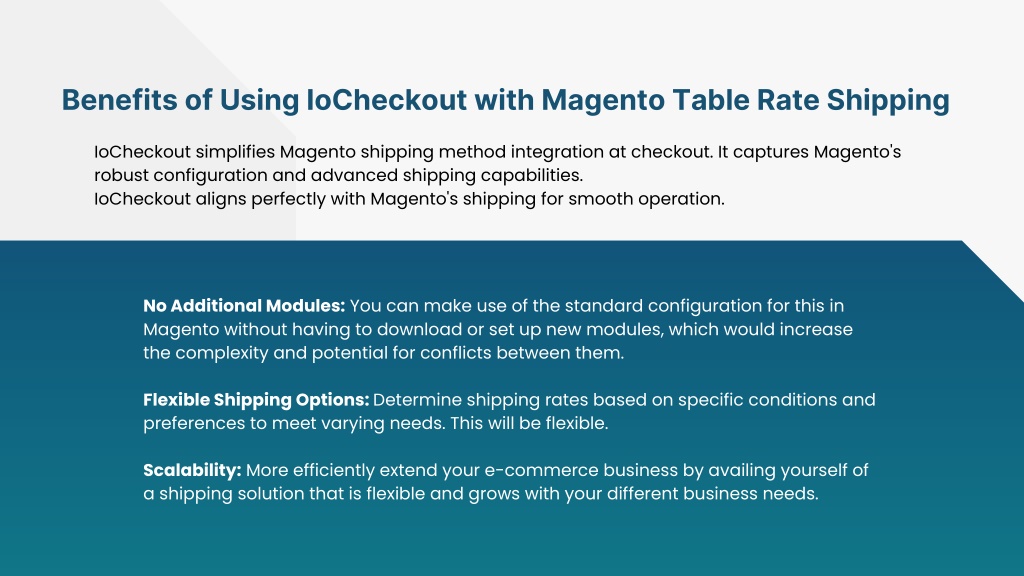 Benefits of Using IoCheckout with Magento Table Rate Shipping

IoCheckout simplifies Magento shipping method integration at checkout. It captures Magento's robust configuration and advanced shipping capabilities.
IoCheckout aligns perfectly with Magento's shipping for smooth operation.

No Additional Modules: You can make use of the standard configuration for this in Magento without having to download or set up new modules, which would increase the complexity and potential for conflicts between them.

Flexible Shipping Options: Determine shipping rates based on specific conditions and preferences to meet varying needs. This will be flexible.

Scalability: More efficiently extend your e-commerce business by availing yourself of a shipping solution that is flexible and grows with your different business needs.